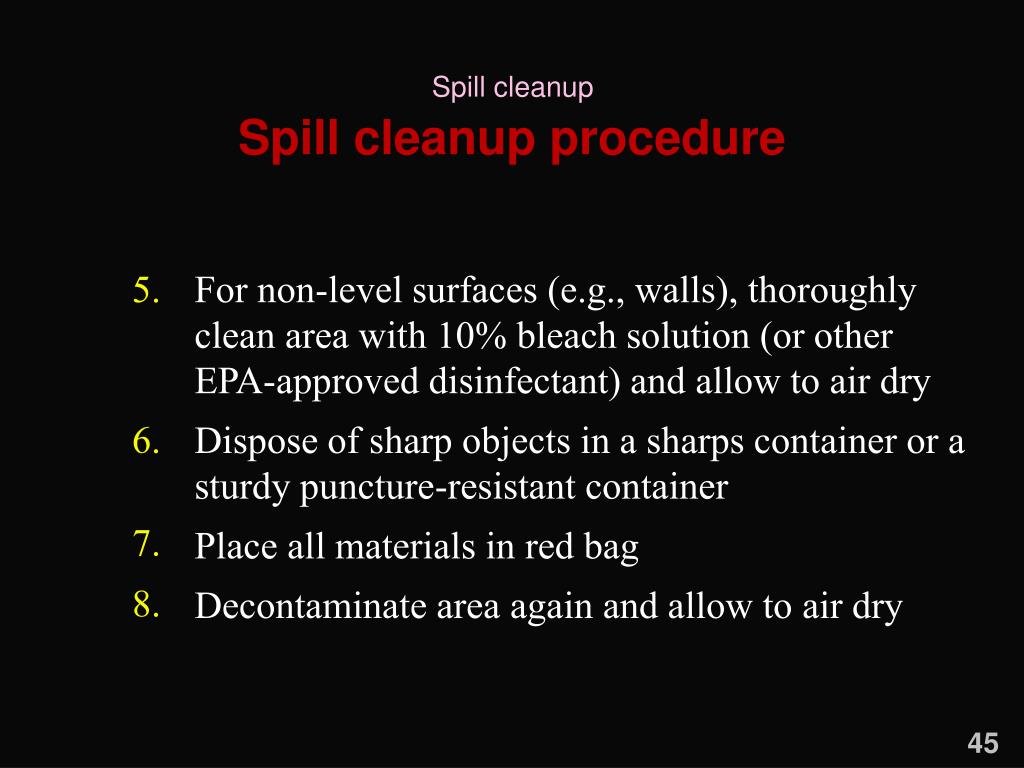 Spill cleanup

Spill cleanup procedure

5. For non-level surfaces (e.g., walls), thoroughly clean area with 10% bleach solution (or other EPA-approved disinfectant) and allow to air dry
6. Dispose of sharp objects in a sharps container or a sturdy puncture-resistant container
7. Place all materials in red bag
8. Decontaminate area again and allow to air dry

45